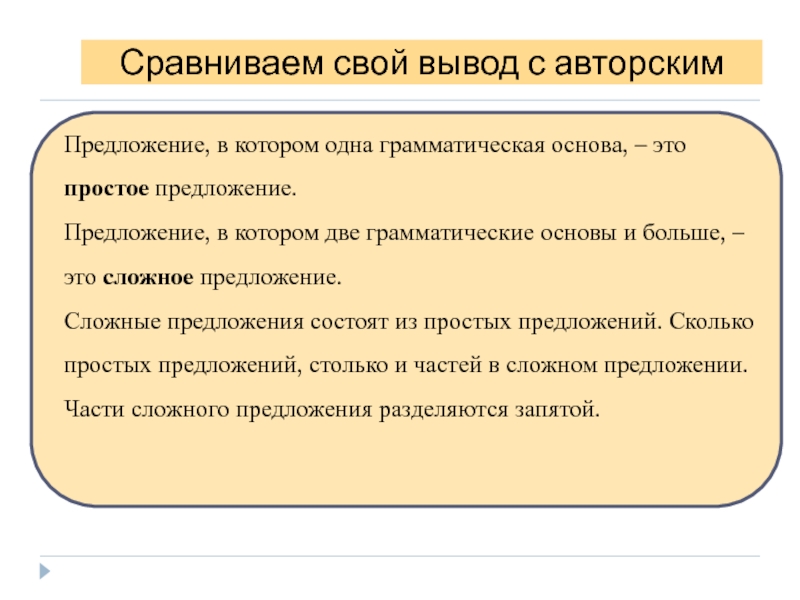 Сравниваем свой вывод с авторским

Предложение, в котором одна грамматическая основа, – это простое предложение.

Предложение, в котором две грамматические основы и больше, – это сложное предложение.

Сложные предложения состоят из простых предложений. Сколько простых предложений, столько и частей в сложном предложении.

Части сложного предложения разделяются запятой.